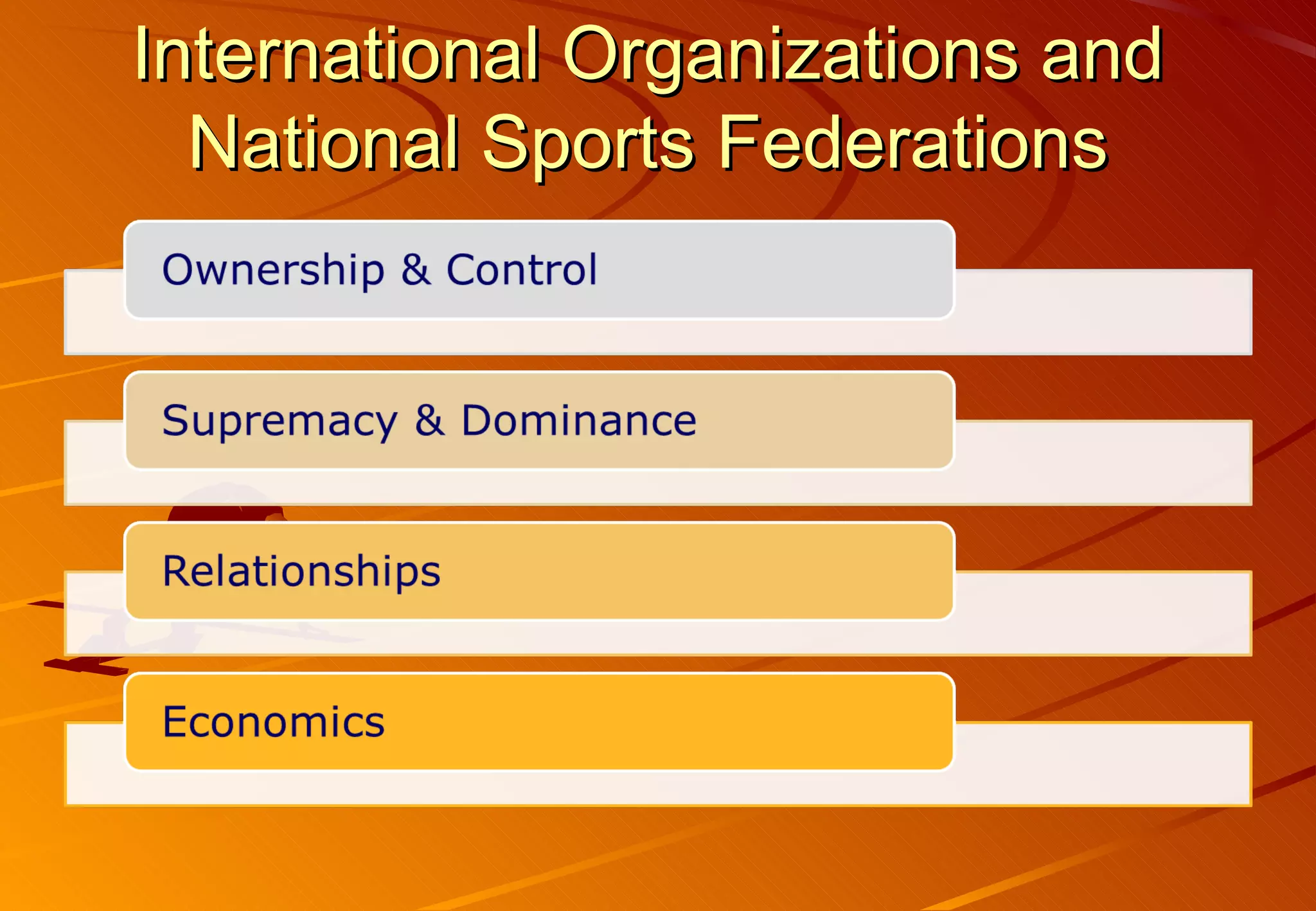 International Organizations and National Sports Federations

Ownership & Control

Supremacy & Dominance

Relationships

Economics